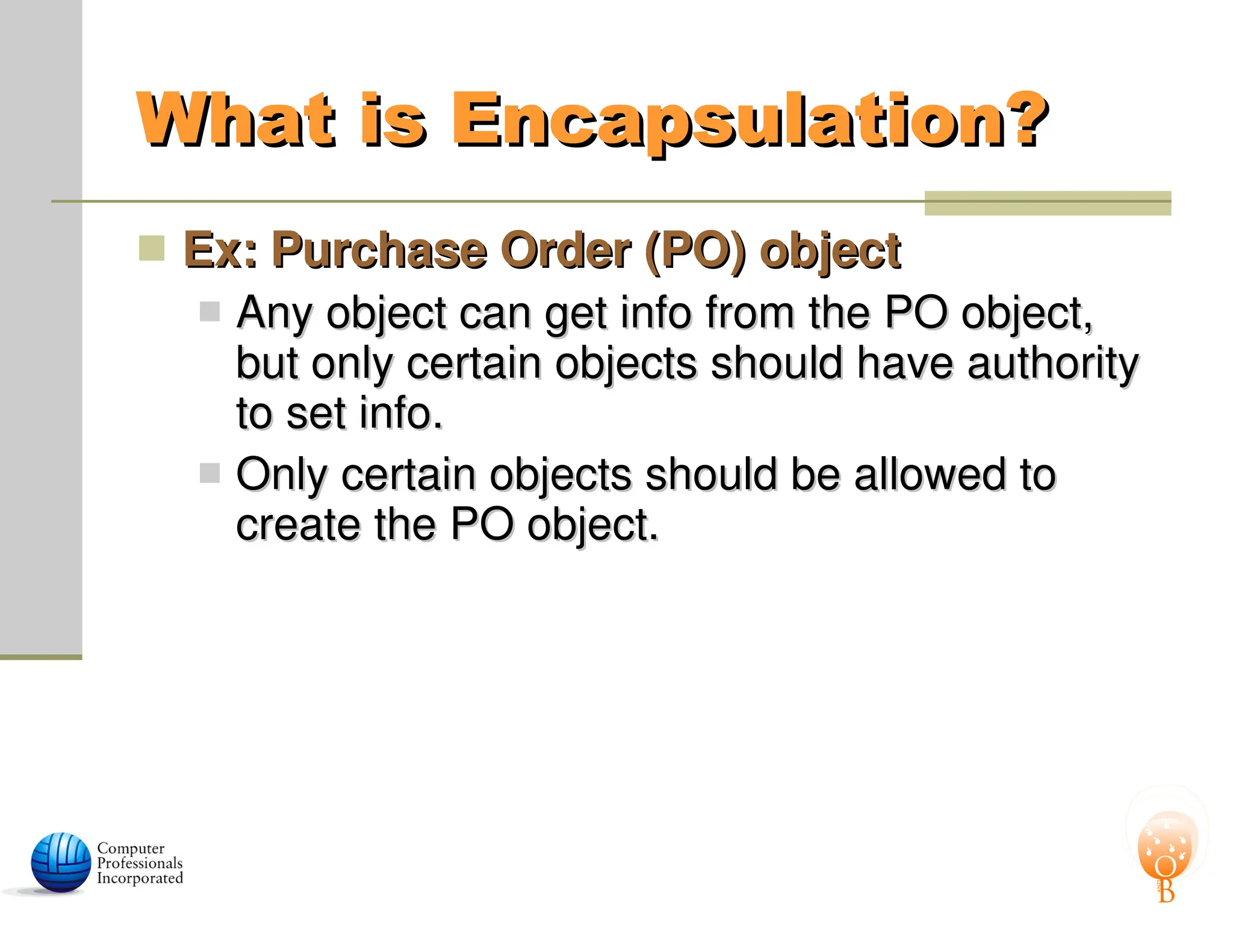 What is Encapsulation?

Ex: Purchase Order (PO) object

Any object can get info from the PO object, but only certain objects should have authority to set info.

Only certain objects should be allowed to create the PO object.

Computer Professionals Incorporated

O
B